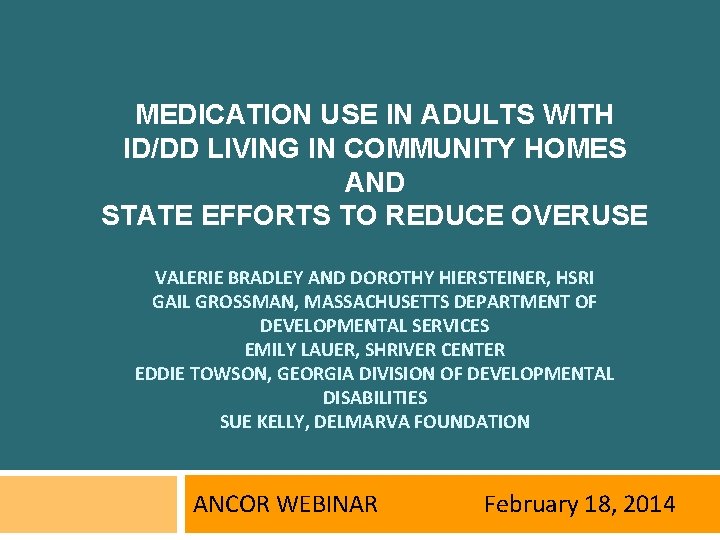 MEDICATION USE IN ADULTS WITH ID/DD LIVING IN COMMUNITY HOMES AND STATE EFFORTS TO REDUCE OVERUSE

VALERIE BRADLEY AND DOROTHY HIERSTEINER, HSRI
GAIL GROSSMAN, MASSACHUSETTS DEPARTMENT OF DEVELOPMENTAL SERVICES
EMILY LAUER, SHRIVER CENTER
EDDIE TOWSON, GEORGIA DIVISION OF DEVELOPMENTAL DISABILITIES
SUE KELLY, DELMARVA FOUNDATION

ANCOR WEBINAR February 18, 2014